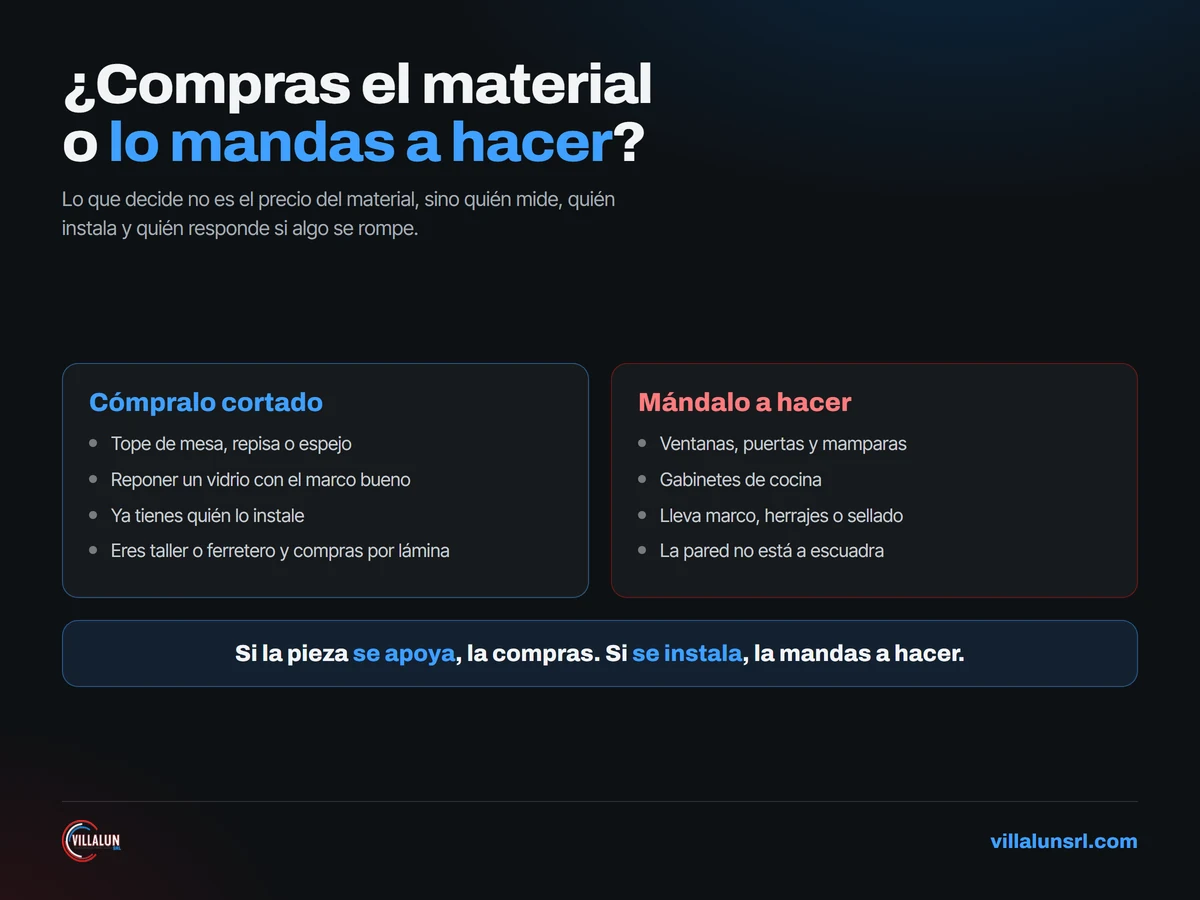 ¿Compras el material o lo mandas a hacer?

Lo que decide no es el precio del material, sino quién mide, quién instala y quién responde si algo se rompe.

Cómpralo cortado
- Tope de mesa, repisa o espejo
- Reponer un vidrio con el marco bueno
- Ya tienes quién lo instale
- Eres taller o ferretero y compras por lámina

Mándalo a hacer
- Ventanas, puertas y mamparas
- Gabinetes de cocina
- Lleva marco, herrajes o sellado
- La pared no está a escuadra

Si la pieza se apoya, la compras. Si se instala, la mandas a hacer.

VILLALUN SRL

villalunsrl.com